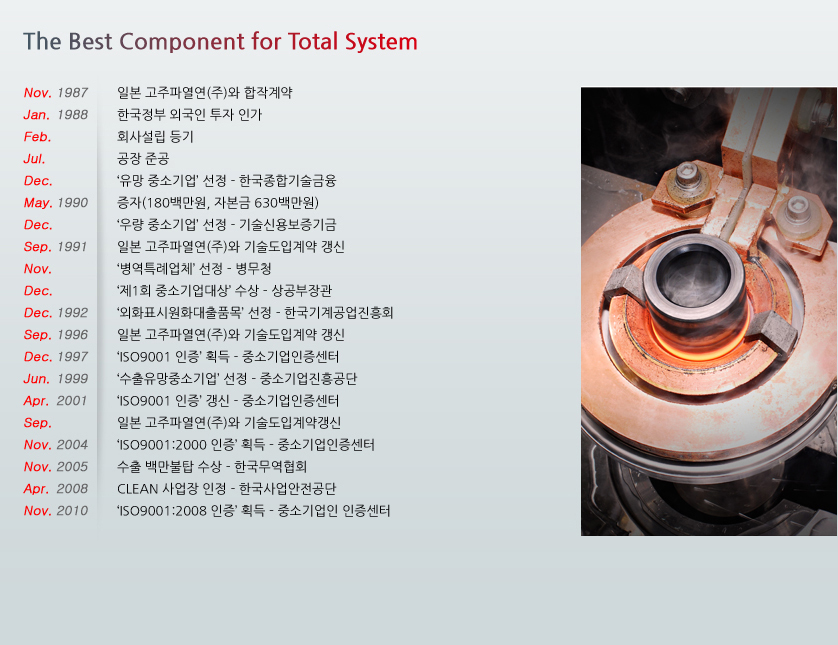 The Best Component for Total System

Nov. 1987 일본 고주파열연(주)와 합작계약
Jan. 1988 한국정부 외국인 투자 인가
Feb. 회사설립 등기
Jul. 공장 준공
Dec. '유망 중소기업' 선정 - 한국종합기술금융
May. 1990 증자(180백만원, 자본금 630백만원)
Dec. '우량 중소기업' 선정 - 기술신용보증기금
Sep. 1991 일본 고주파열연(주)와 기술도입계약 갱신
Nov. '병역특례업체' 선정 - 병무청
Dec. '제1회 중소기업대상' 수상 - 상공부장관
Dec. 1992 '외화표시원화대출품목' 선정 - 한국기계공업진흥회
Sep. 1996 일본 고주파열연(주)와 기술도입계약 갱신
Dec. 1997 'ISO9001 인증' 획득 - 중소기업인증센터
Jun. 1999 '수출유망중소기업' 선정 - 중소기업진흥공단
Apr. 2001 'ISO9001 인증' 갱신 - 중소기업인증센터
Sep. 일본 고주파열연(주)와 기술도입계약갱신
Nov. 2004 'ISO9001:2000 인증' 획득 - 중소기업인증센터
Nov. 2005 수출 백만불탑 수상 - 한국무역협회
Apr. 2008 CLEAN 사업장 인정 - 한국사업안전공단
Nov. 2010 'ISO9001:2008 인증' 획득 - 중소기업인 인증센터